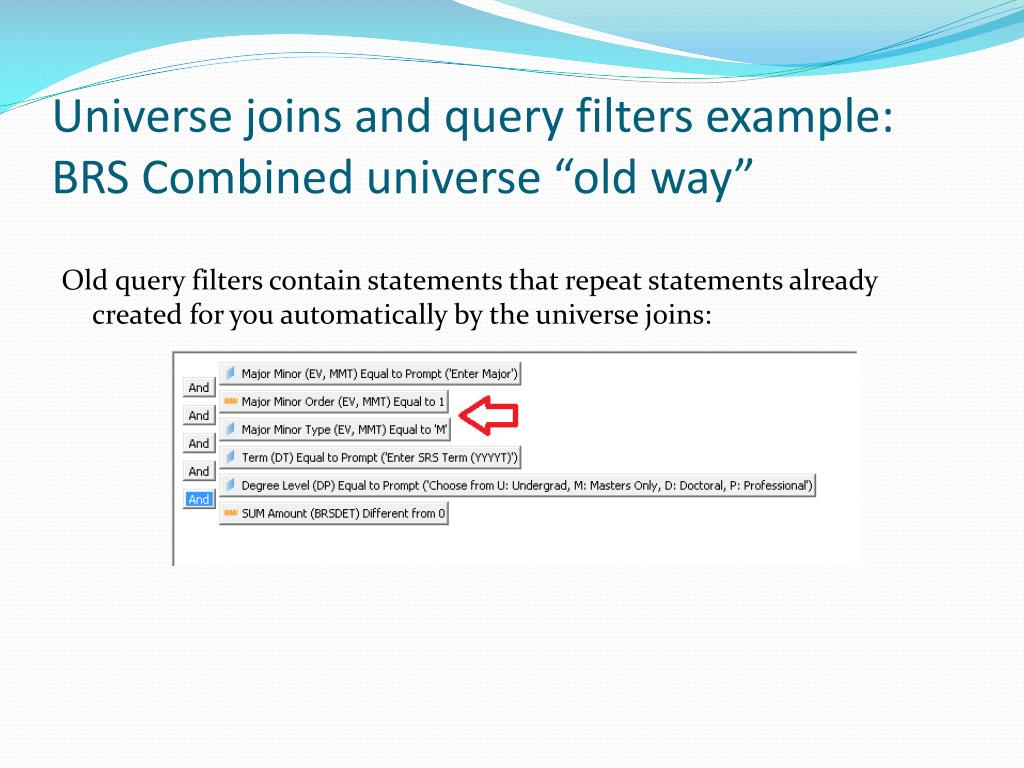 Universe joins and query filters example: BRS Combined universe “old way”

Old query filters contain statements that repeat statements already created for you automatically by the universe joins:

Major Minor (EV, MMT) Equal to Prompt ('Enter Major')
And
Major Minor Order (EV, MMT) Equal to 1
And
Major Minor Type (EV, MMT) Equal to 'M'
And
Term (DT) Equal to Prompt ('Enter SRS Term (YYYYT)')
And
Degree Level (DP) Equal to Prompt ('Choose from U: Undergrad, M: Masters Only, D: Doctoral, P: Professional')
And
SUM Amount (BRSDET) Different from 0